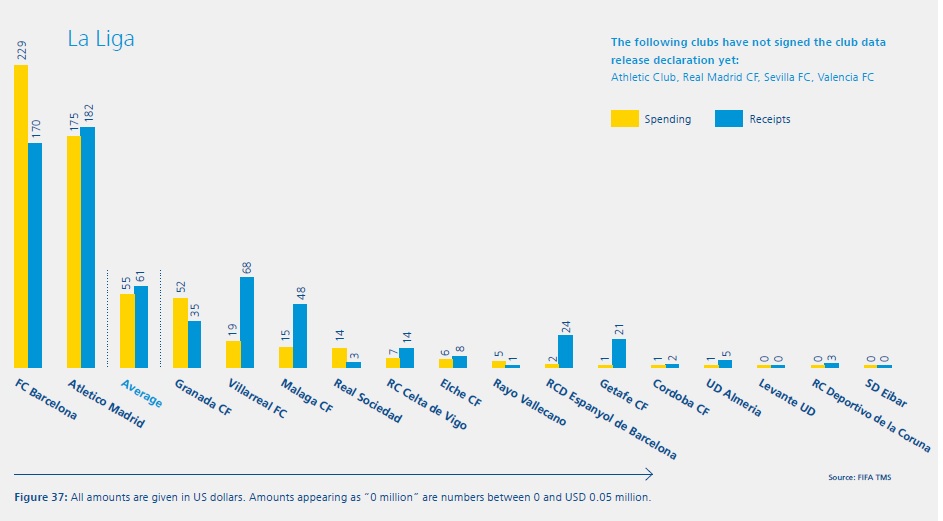 La Liga

The following clubs have not signed the club data release declaration yet:
Athletic Club, Real Madrid CF, Sevilla FC, Valencia FC

Spending
Receipts

229
170
175
182
55
61
52
35
19
68
15
48
14
3
7
14
6
8
5
1
2
24
1
21
1
2
1
5
0
0
0
3
0
0

FC Barcelona
Atletico Madrid
Average
Granada CF
Villarreal FC
Malaga CF
Real Sociedad
RC Celta de Vigo
Elche CF
Rayo Vallecano
RCD Espanyol de Barcelona
Getafe CF
Cordoba CF
UD Almeria
Levante UD
RC Deportivo de la Coruna
SD Eibar

Source: FIFA TMS

Figure 37: All amounts are given in US dollars. Amounts appearing as "0 million" are numbers between 0 and USD 0.05 million.